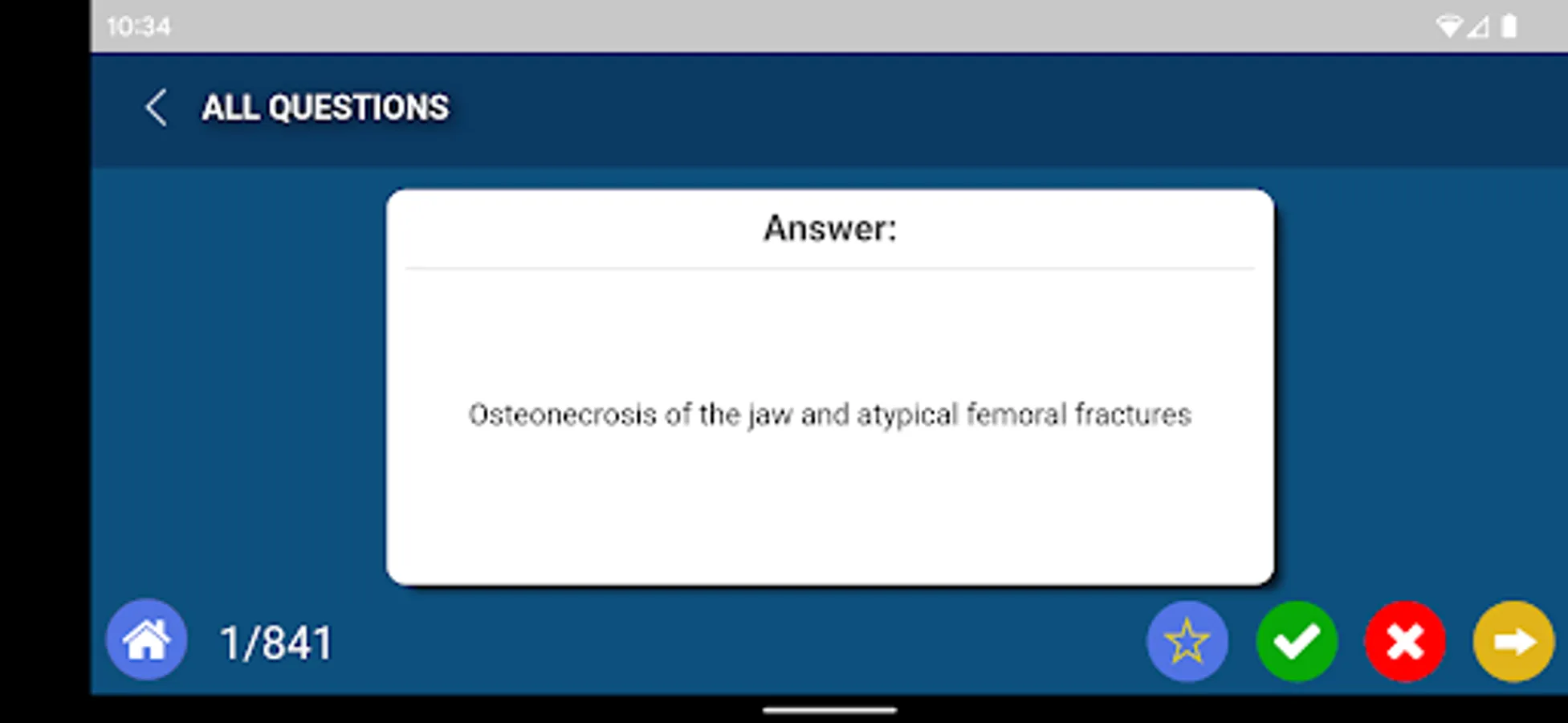 10:34

ALL QUESTIONS

Answer:

Osteonecrosis of the jaw and atypical femoral fractures

1/841